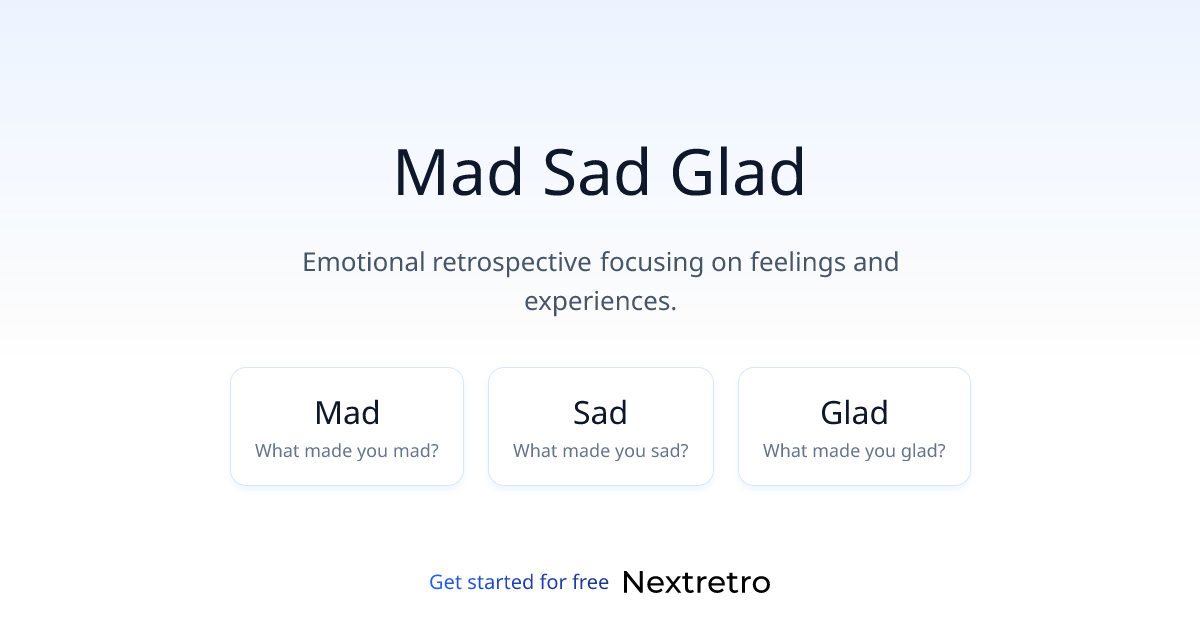 Mad Sad Glad

Emotional retrospective focusing on feelings and experiences.

Mad
What made you mad?

Sad
What made you sad?

Glad
What made you glad?

Get started for free Nextretro